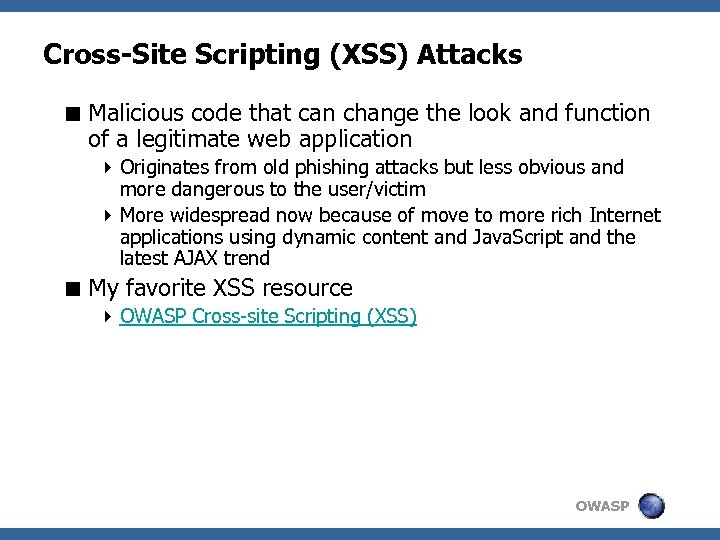 Cross-Site Scripting (XSS) Attacks

■ Malicious code that can change the look and function of a legitimate web application

‣ Originates from old phishing attacks but less obvious and more dangerous to the user/victim

‣ More widespread now because of move to more rich Internet applications using dynamic content and JavaScript and the latest AJAX trend

■ My favorite XSS resource

‣ OWASP Cross-site Scripting (XSS)

OWASP